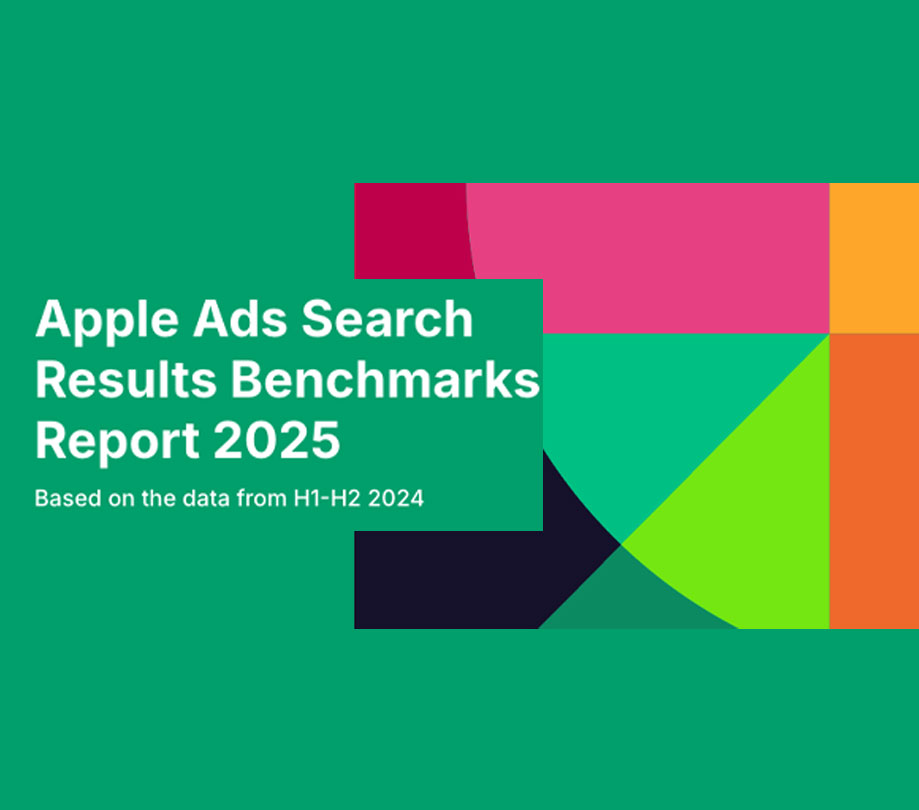 Apple Ads Search Results Benchmarks Report 2025

Based on the data from H1-H2 2024